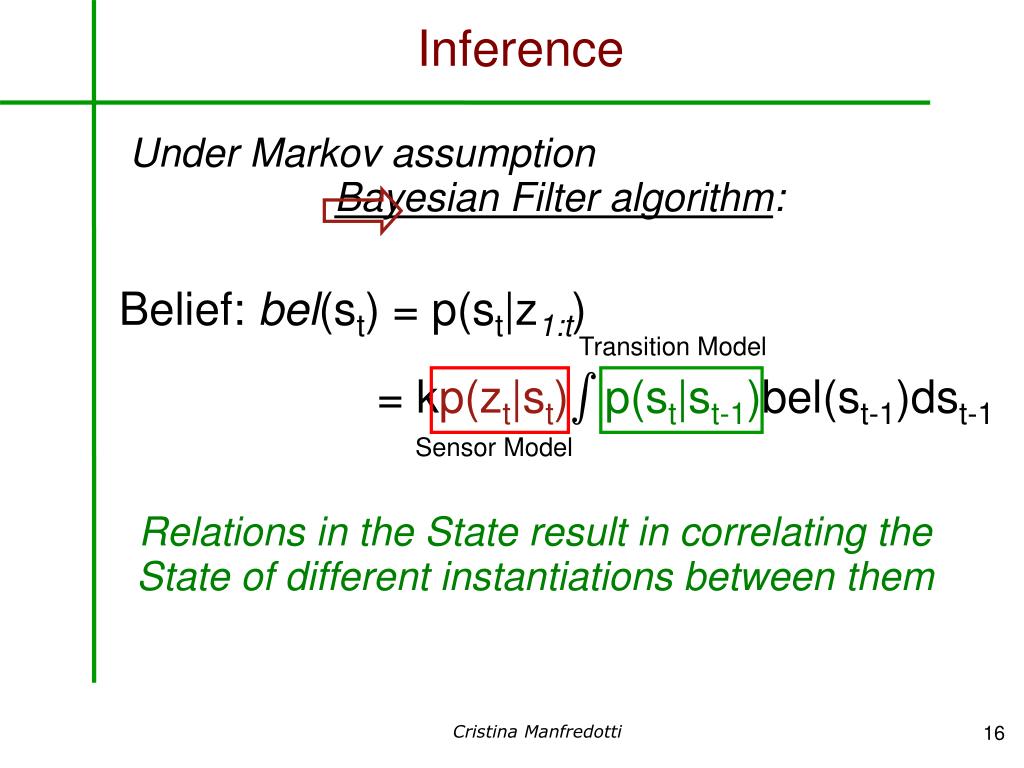 Inference

Under Markov assumption
Bayesian Filter algorithm:

Belief: $bel(s_t) = p(s_t|z_{1:t})$

Transition Model

$= k p(z_t|s_t) \int p(s_t|s_{t-1}) bel(s_{t-1}) ds_{t-1}$

Sensor Model

Relations in the State result in correlating the State of different instantiations between them

Cristina Manfredotti

16